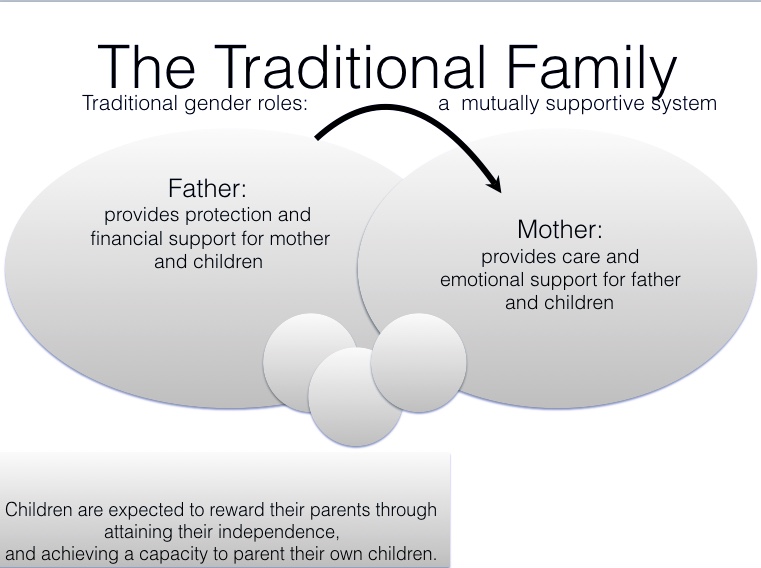 The Traditional Family

Traditional gender roles: a mutually supportive system

Father:
provides protection and financial support for mother and children

Mother:
provides care and emotional support for father and children

Children are expected to reward their parents through attaining their independence, and achieving a capacity to parent their own children.